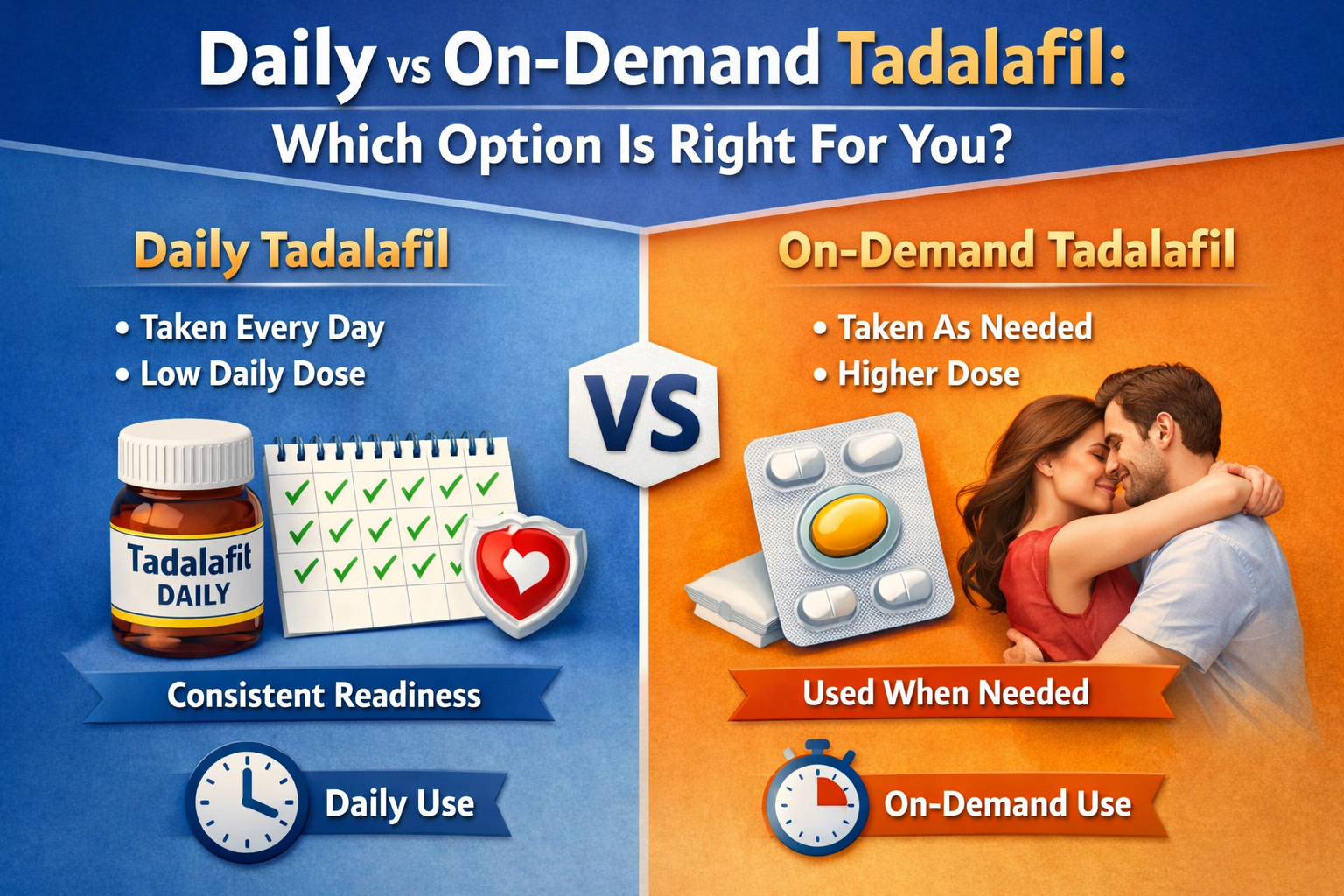 Daily vs On-Demand Tadalafil:
Which Option Is Right For You?

Daily Tadalafil

• Taken Every Day
• Low Daily Dose

Tadalafit
DAILY

Consistent Readiness

Daily Use

VS

On-Demand Tadalafil

• Taken As Needed
• Higher Dose

Used When Needed

On-Demand Use